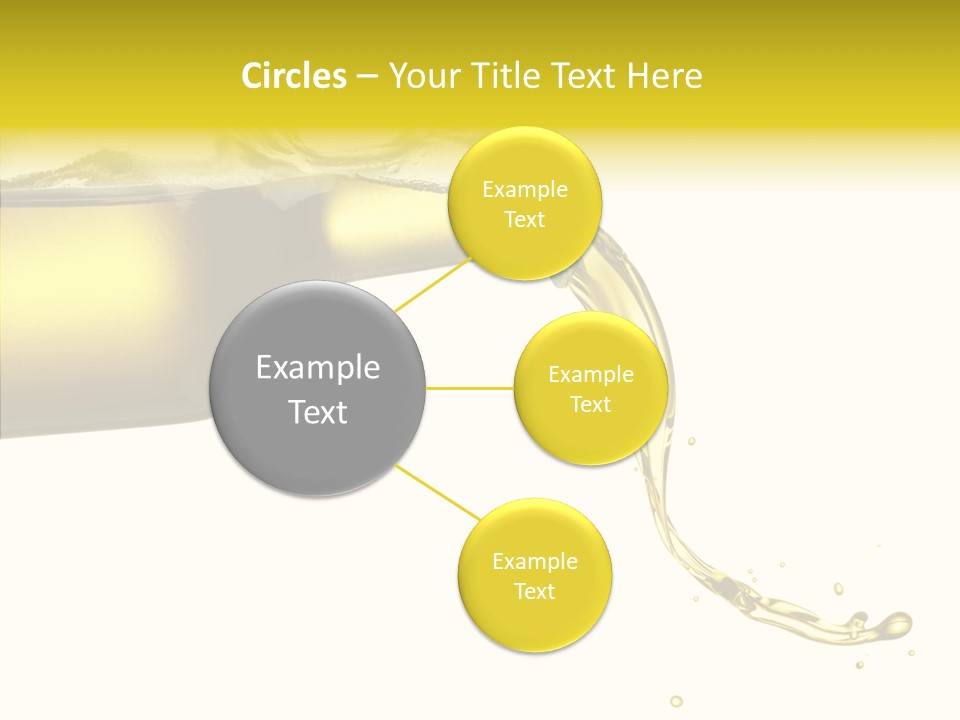 Circles – Your Title Text Here

Example Text

Example Text

Example Text

Example Text